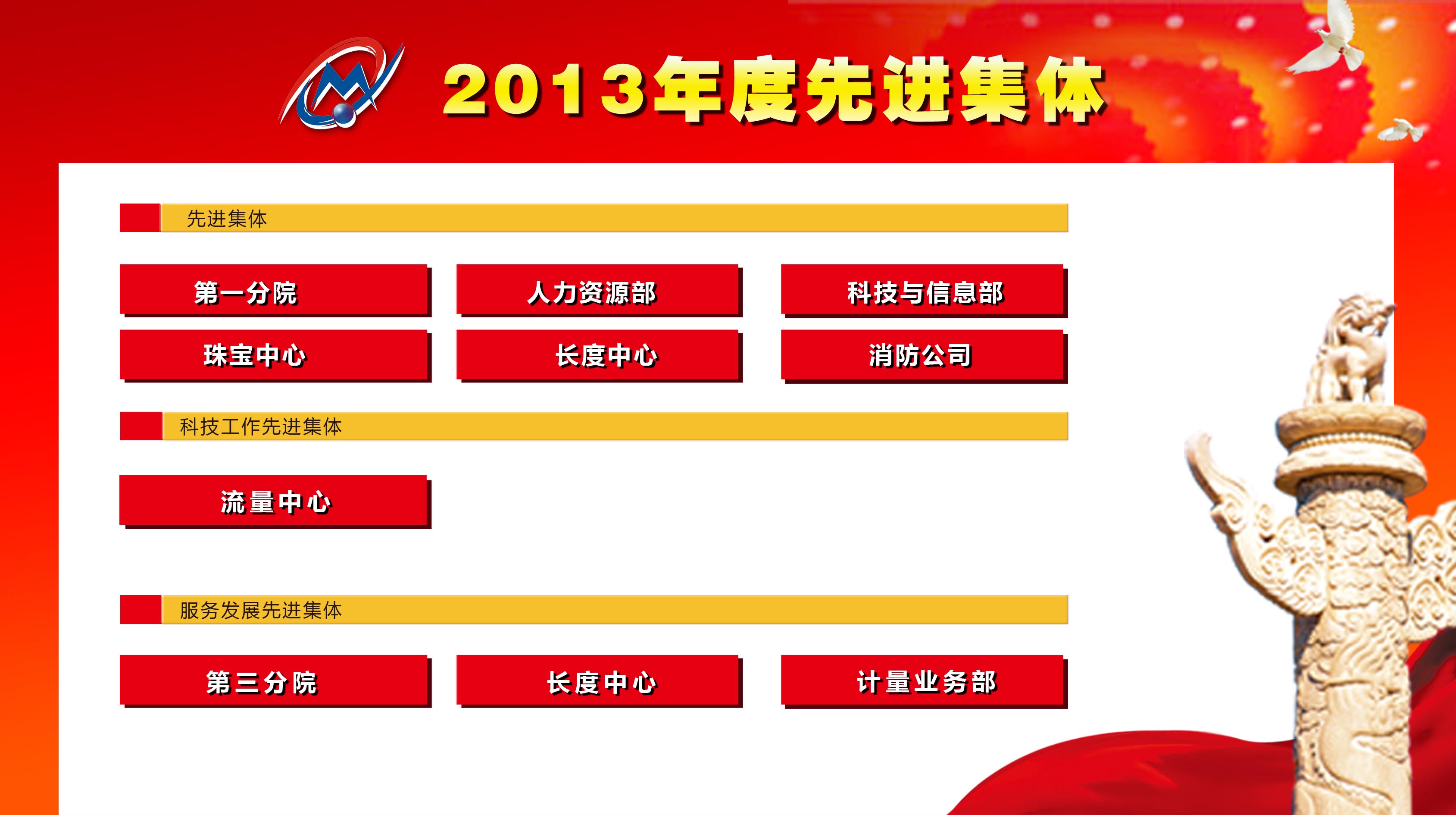 2013年度先进集体

先进集体

第一分院
人力资源部
科技与信息部
珠宝中心
长度中心
消防公司

科技工作先进集体

流量中心

服务发展先进集体

第三分院
长度中心
计量业务部